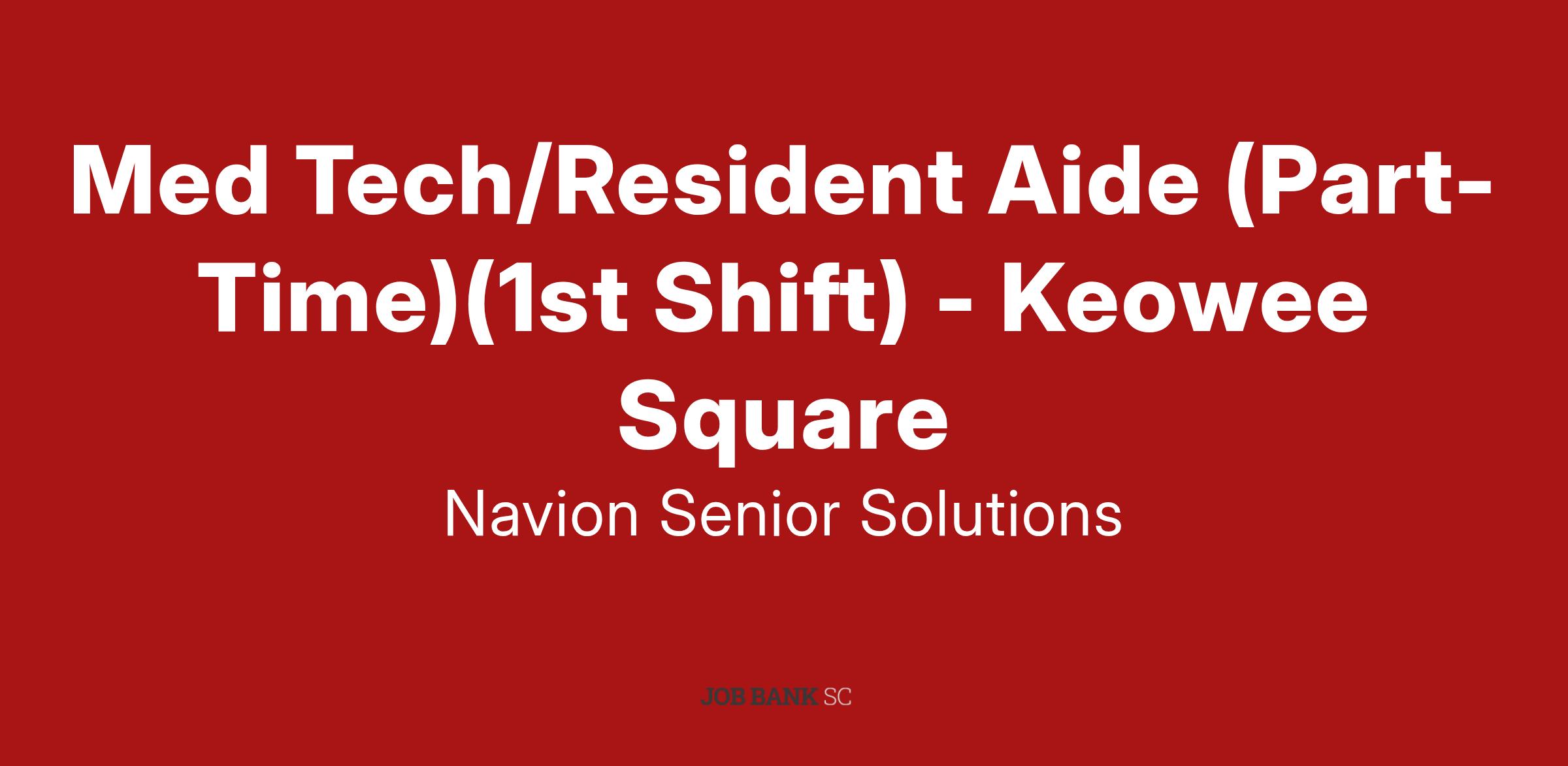 Med Tech/Resident Aide (Part-Time)(1st Shift) - Keowee Square

Navion Senior Solutions

JOB BANK SC